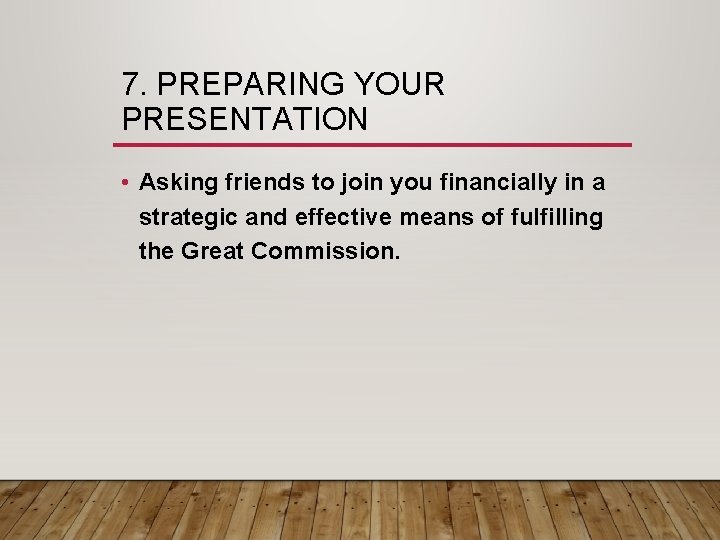 7. PREPARING YOUR PRESENTATION

• Asking friends to join you financially in a strategic and effective means of fulfilling the Great Commission.